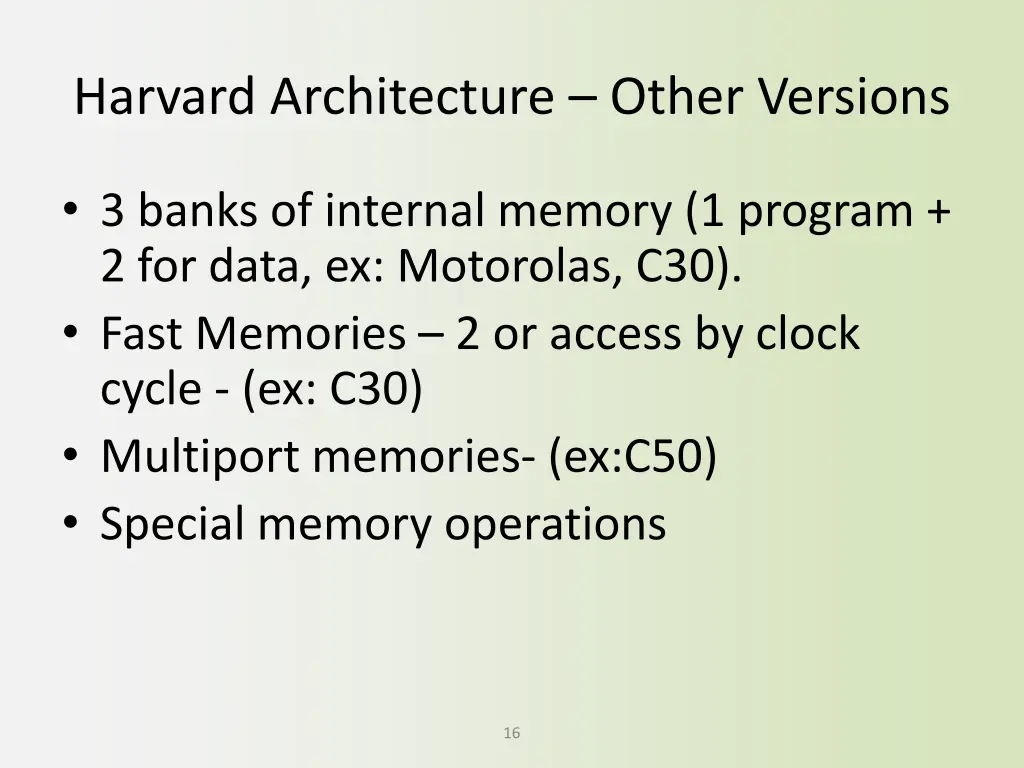 Harvard Architecture – Other Versions

• 3 banks of internal memory (1 program + 2 for data, ex: Motorolas, C30).
• Fast Memories – 2 or access by clock cycle - (ex: C30)
• Multiport memories- (ex:C50)
• Special memory operations

16